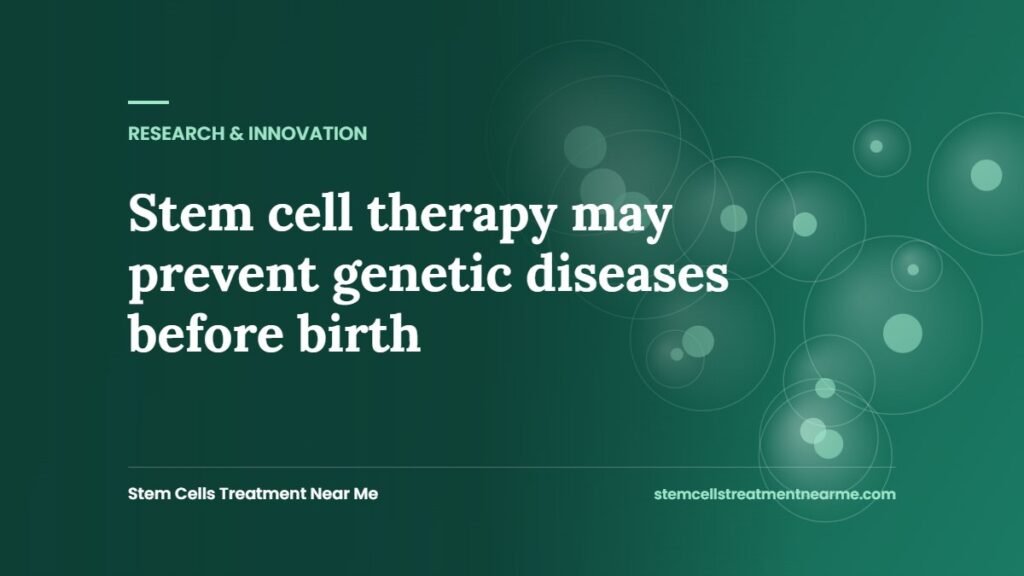 RESEARCH & INNOVATION

Stem cell therapy may prevent genetic diseases before birth

Stem Cells Treatment Near Me

stemcellstreatmentnearme.com